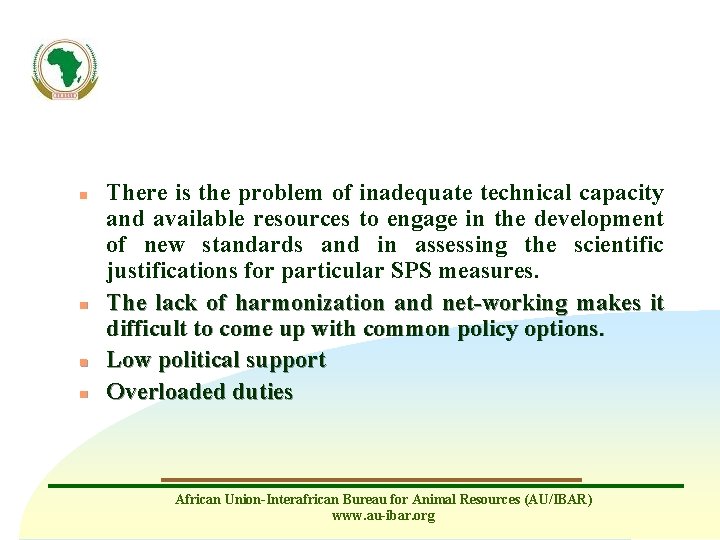 There is the problem of inadequate technical capacity and available resources to engage in the development of new standards and in assessing the scientific justifications for particular SPS measures.

The lack of harmonization and net-working makes it difficult to come up with common policy options.

Low political support

Overloaded duties

African Union-Interafrican Bureau for Animal Resources (AU/IBAR)
www.au-ibar.org